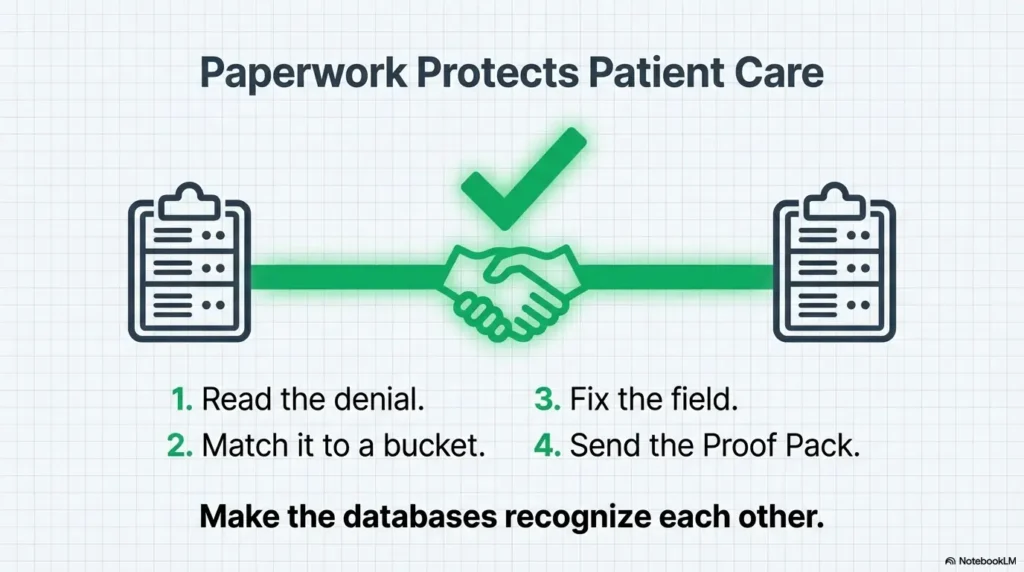 Paperwork Protects Patient Care

1. Read the denial.
2. Match it to a bucket.

3. Fix the field.
4. Send the Proof Pack.

Make the databases recognize each other.

NotebookLM